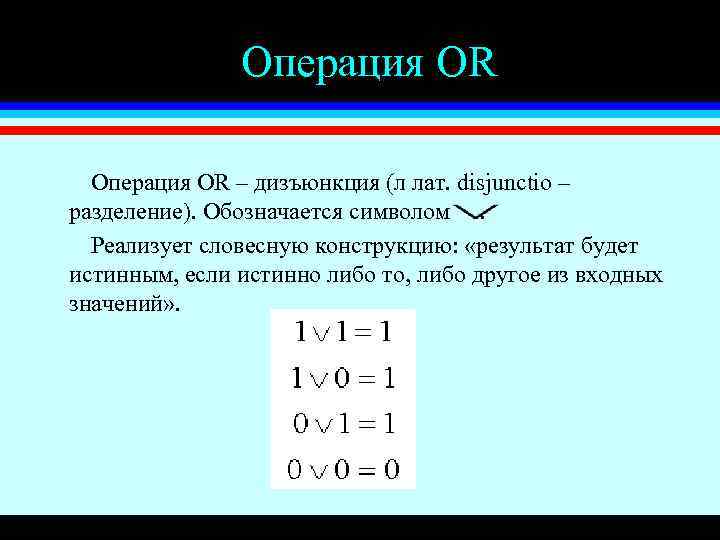 Операция OR

Операция OR – дизъюнкция (л лат. disjunctio – разделение). Обозначается символом $\vee$.

Реализует словесную конструкцию: «результат будет истинным, если истинно либо то, либо другое из входных значений».

$1 \vee 1 = 1$

$1 \vee 0 = 1$

$0 \vee 1 = 1$

$0 \vee 0 = 0$